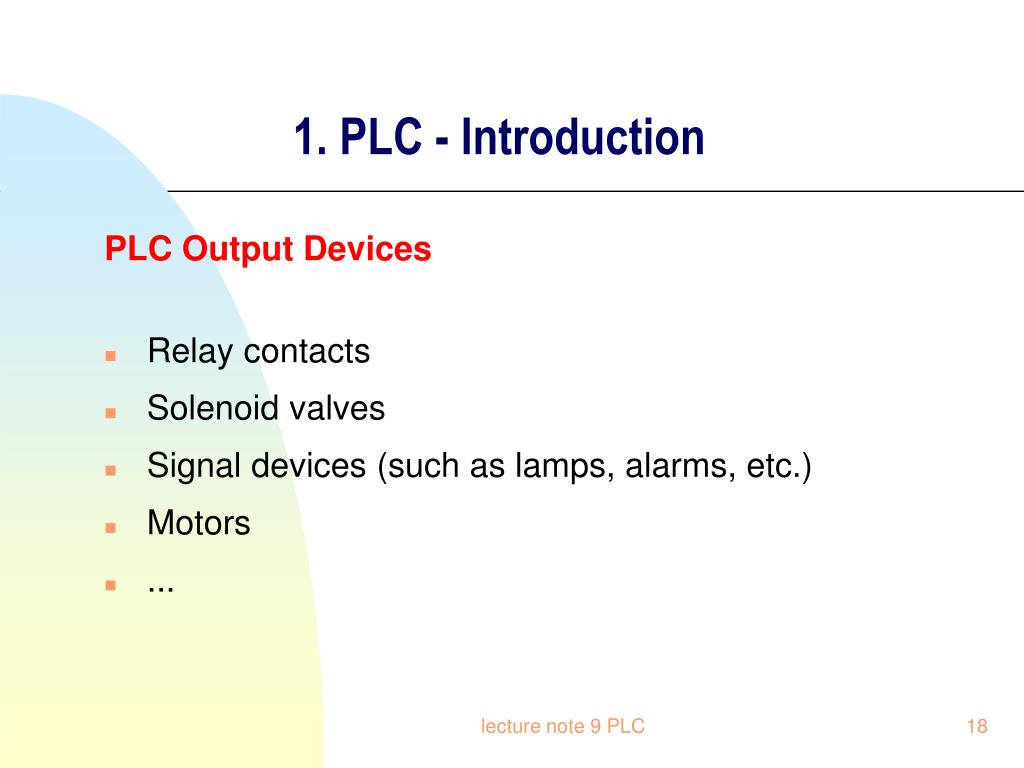 1. PLC - Introduction

PLC Output Devices

- Relay contacts
- Solenoid valves
- Signal devices (such as lamps, alarms, etc.)
- Motors
- ...

lecture note 9 PLC

18